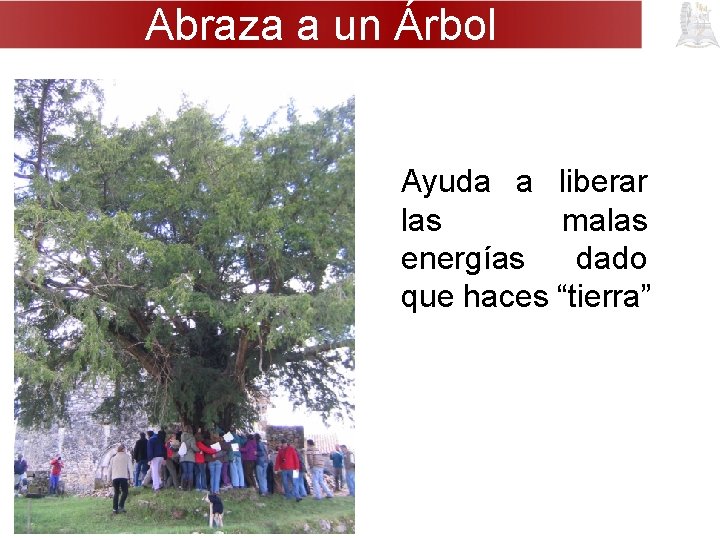 Abraza a un Árbol

Ayuda a liberar las malas energías dado que haces “tierra”